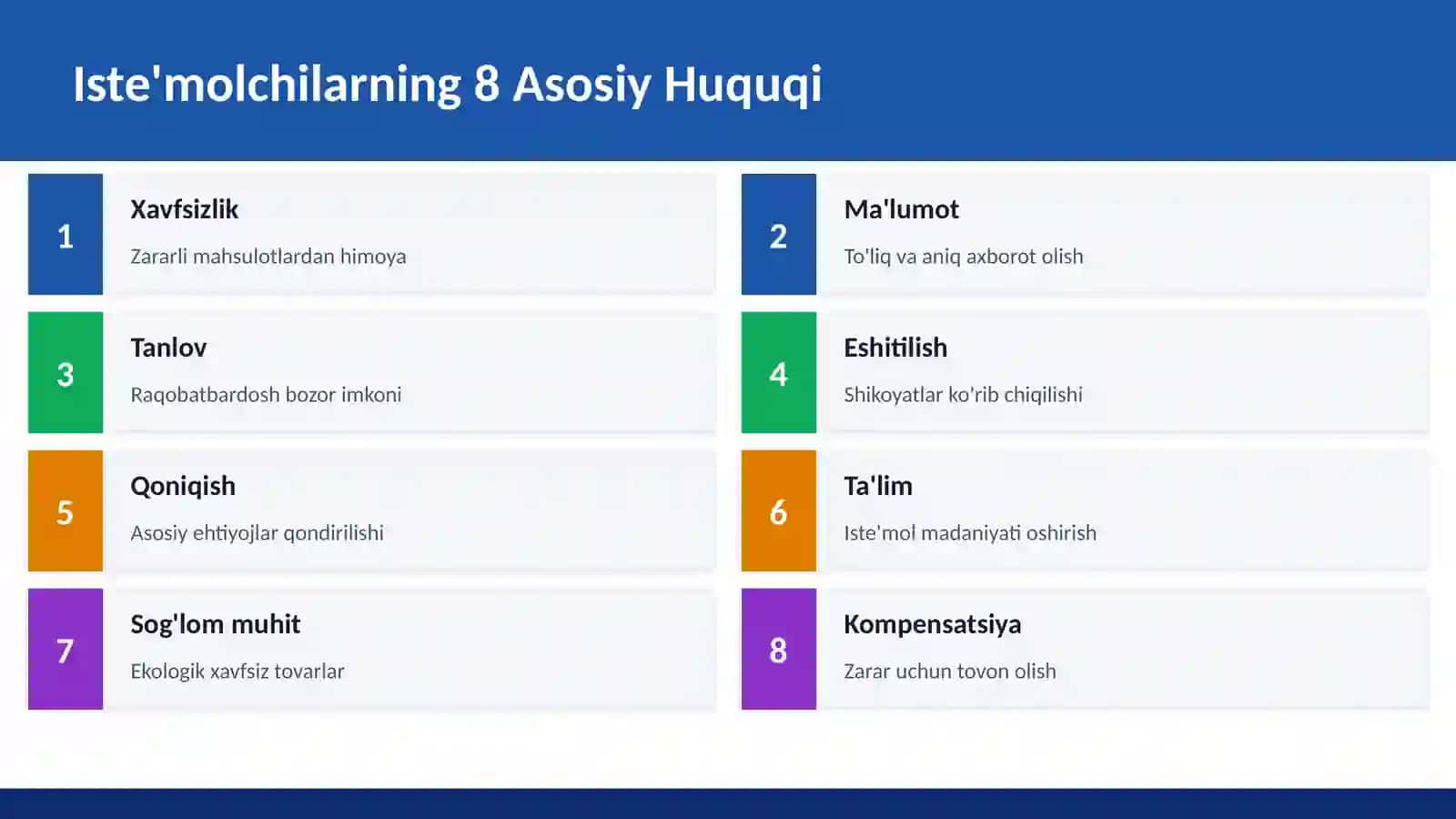 Iste'molchilarning 8 Asosiy Huquqi

1
Xavfsizlik
Zararli mahsulotlardan himoya

2
Ma'lumot
To'liq va aniq axborot olish

3
Tanlov
Raqobatbardosh bozor imkoni

4
Eshitilish
Shikoyatlar ko'rib chiqilishi

5
Qoniqish
Asosiy ehtiyojlar qondirilishi

6
Ta'lim
Iste'mol madaniyati oshirish

7
Sog'lom muhit
Ekologik xavfsiz tovarlar

8
Kompensatsiya
Zarar uchun tovon olish